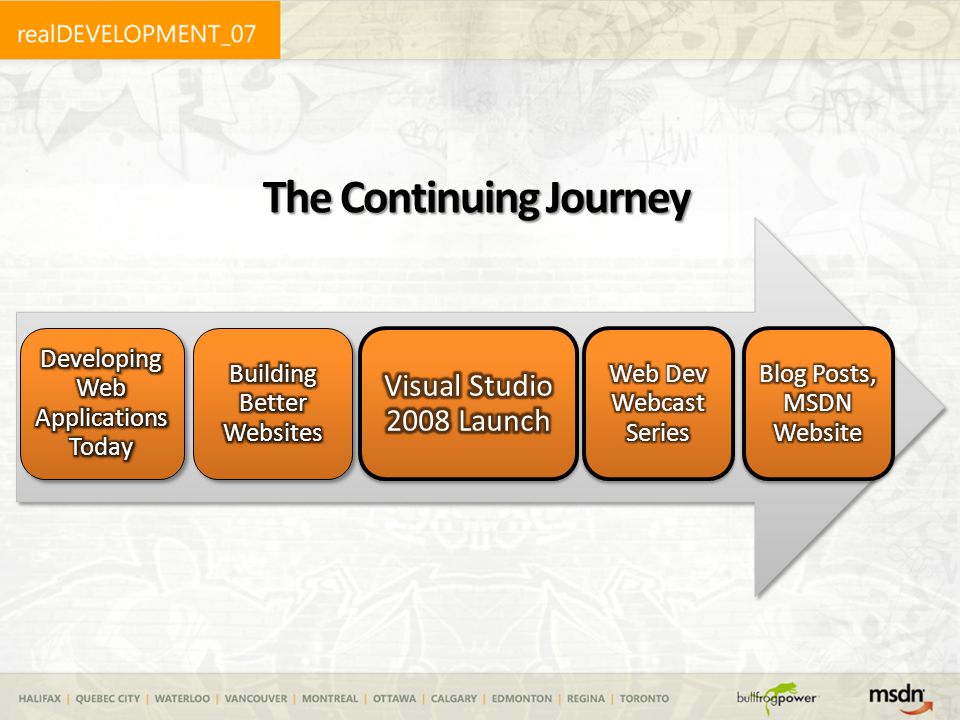 realDEVELOPMENT_07

The Continuing Journey

Developing Web Applications Today

Building Better Websites

Visual Studio 2008 Launch

Web Dev Webcast Series

Blog Posts, MSDN Website

HALIFAX | QUEBEC CITY | WATERLOO | VANCOUVER | MONTREAL | OTTAWA | CALGARY | EDMONTON | REGINA | TORONTO

bullfrogpower

msdn